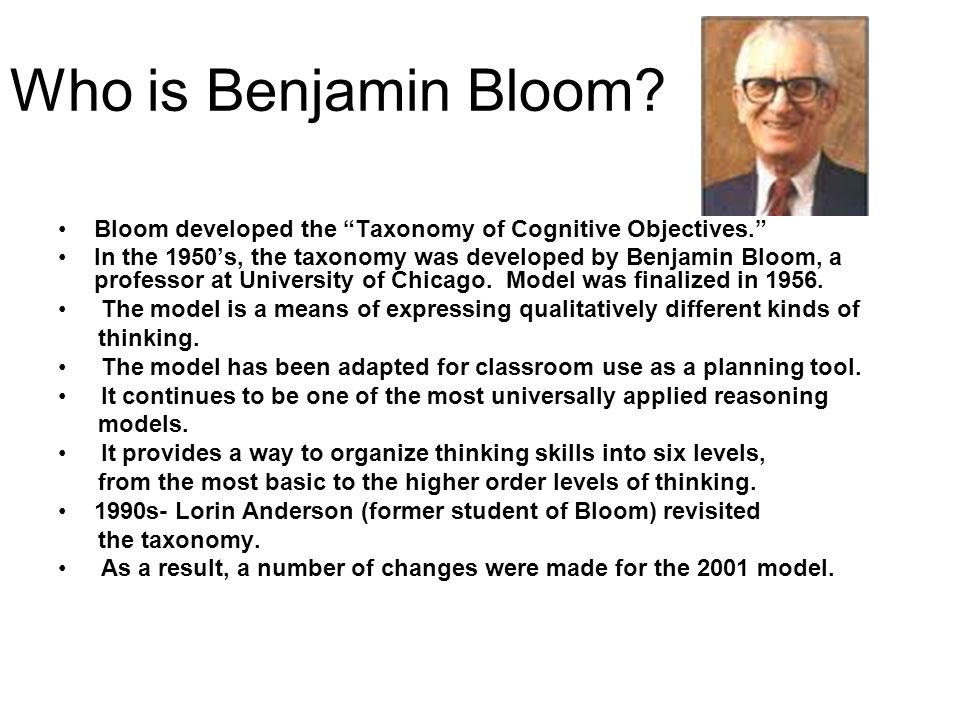 Who is Benjamin Bloom?

• Bloom developed the “Taxonomy of Cognitive Objectives.”
• In the 1950’s, the taxonomy was developed by Benjamin Bloom, a professor at University of Chicago. Model was finalized in 1956.
• The model is a means of expressing qualitatively different kinds of thinking.
• The model has been adapted for classroom use as a planning tool.
• It continues to be one of the most universally applied reasoning models.
• It provides a way to organize thinking skills into six levels, from the most basic to the higher order levels of thinking.
• 1990s- Lorin Anderson (former student of Bloom) revisited the taxonomy.
• As a result, a number of changes were made for the 2001 model.